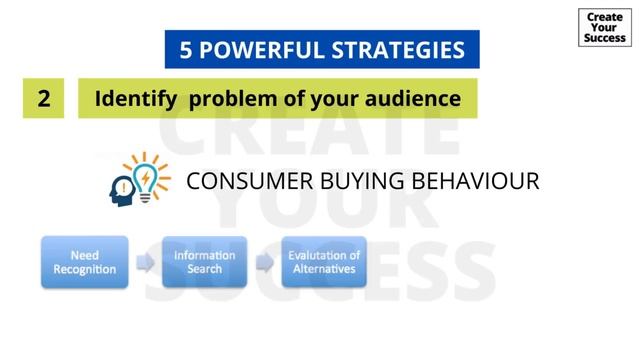 Create Your Success

5 POWERFUL STRATEGIES

2

Identify problem of your audience

CREATE YOUR SUCCESS

CONSUMER BUYING BEHAVIOUR

Need Recognition

Information Search

Evalutation of Alternatives